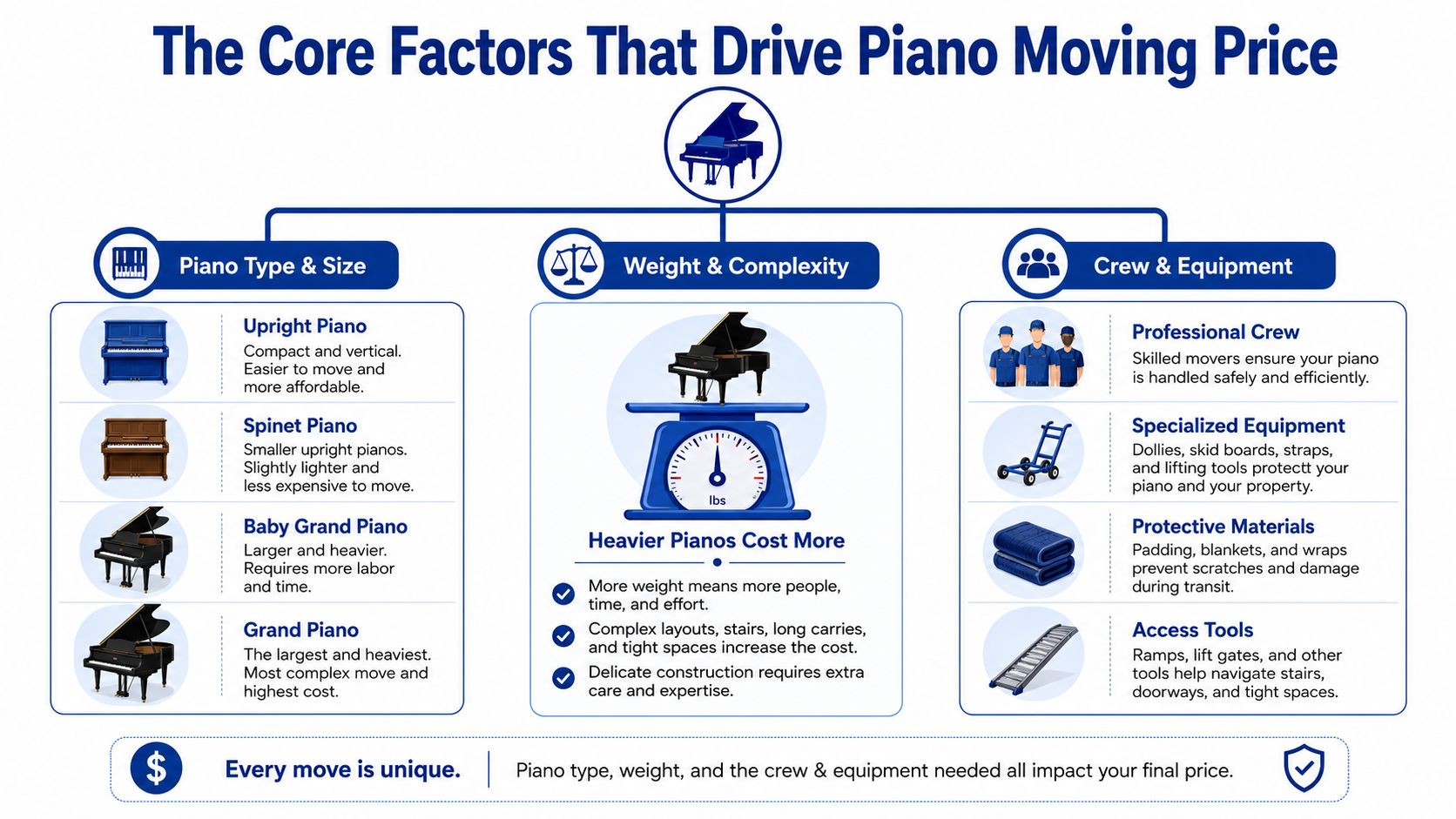 The Core Factors That Drive Piano Moving Price

Piano Type & Size

Upright Piano
Compact and vertical. Easier to move and more affordable.

Spinet Piano
Smaller upright pianos. Slightly lighter and less expensive to move.

Baby Grand Piano
Larger and heavier. Requires more labor and time.

Grand Piano
The largest and heaviest. Most complex move and highest cost.

Weight & Complexity

lbs

Heavier Pianos Cost More

More weight means more people, time, and effort.

Complex layouts, stairs, long carries, and tight spaces increase the cost.

Delicate construction requires extra care and expertise.

Crew & Equipment

Professional Crew
Skilled movers ensure your piano is handled safely and efficiently.

Specialized Equipment
Dollies, skid boards, straps, and lifting tools protectt your piano and your property.

Protective Materials
Padding, blankets, and wraps prevent scratches and damage during transit.

Access Tools
Ramps, lift gates, and other tools help navigate stairs, doorways, and tight spaces.

$

Every move is unique.

Piano type, weight, and the crew & equipment needed all impact your final price.